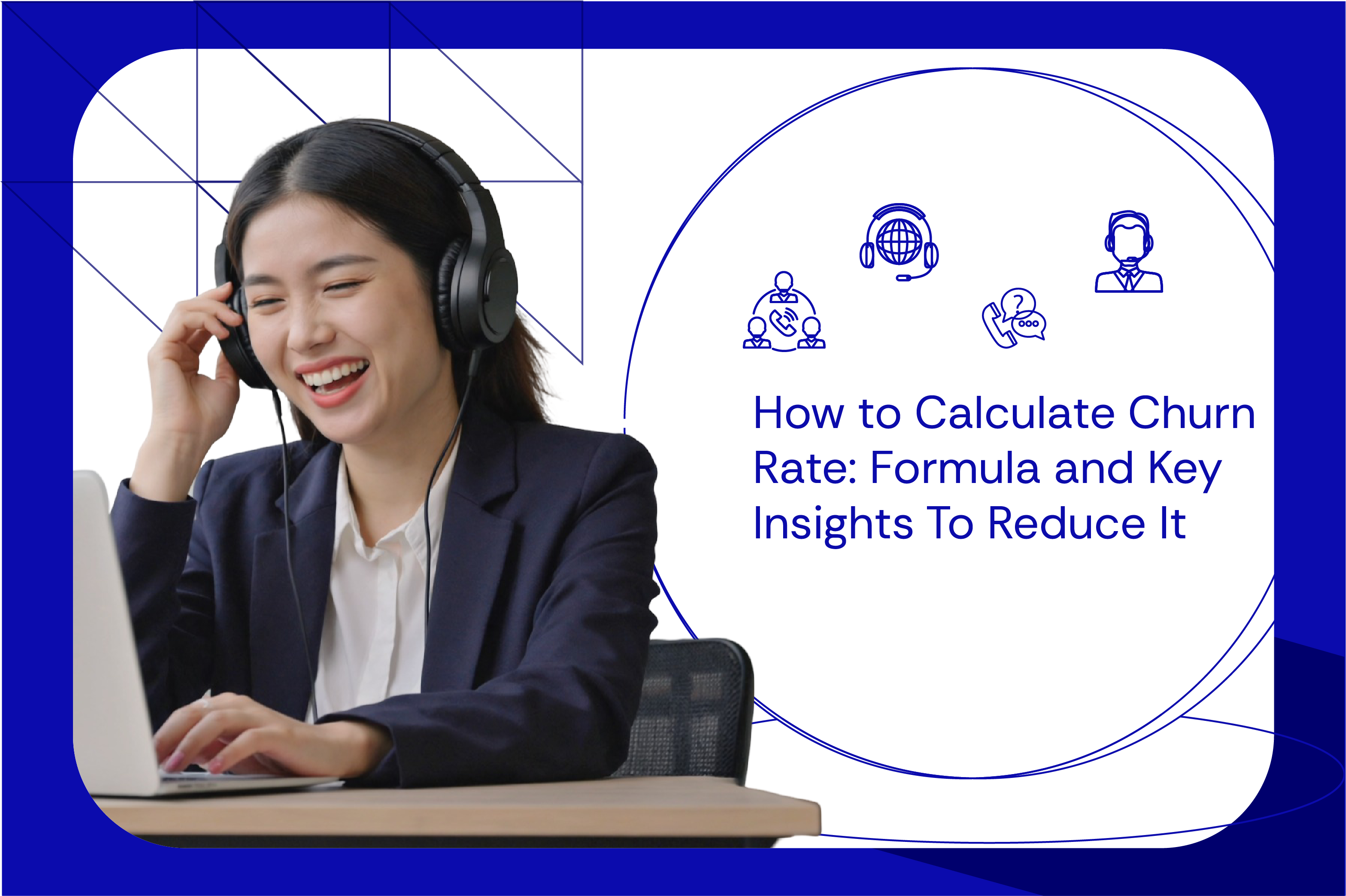 How to Calculate Churn Rate: Formula and Key Insights To Reduce It